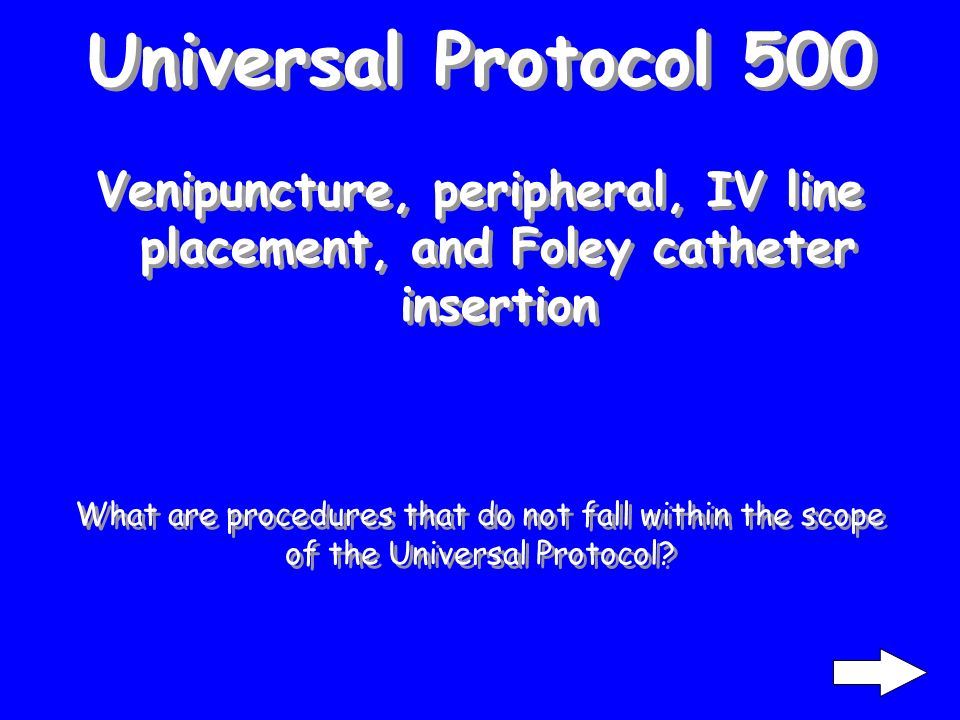 Universal Protocol 500

Venipuncture, peripheral, IV line placement, and Foley catheter insertion

What are procedures that do not fall within the scope of the Universal Protocol?